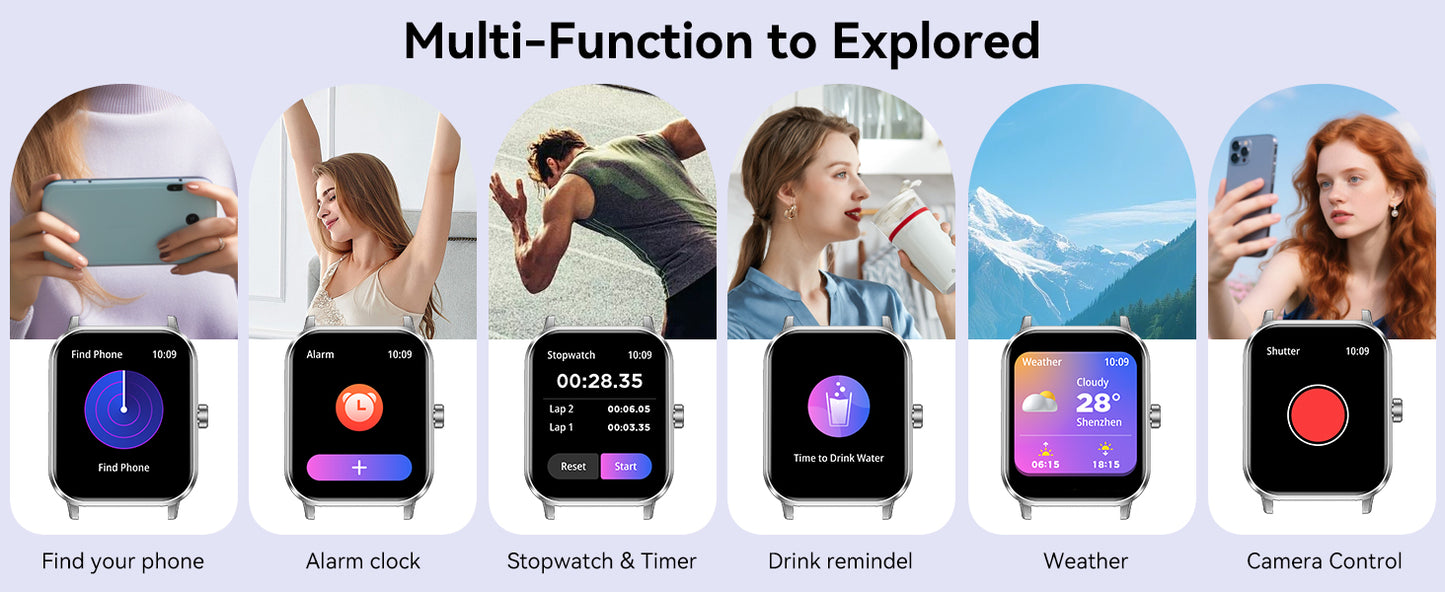 Multi-Function to Explored

Find Phone 10:09
Find Phone
Find your phone

Alarm 10:09
+
Alarm clock

Stopwatch 10:09
00:28.35
Lap 2 00:06.05
Lap 1 00:03.35
Reset Start
Stopwatch & Timer

Time to Drink Water
Drink remindel

Weather 10:09
Cloudy
28°
Shenzhen
06:15 18:15
Weather

Shutter 10:09
Camera Control